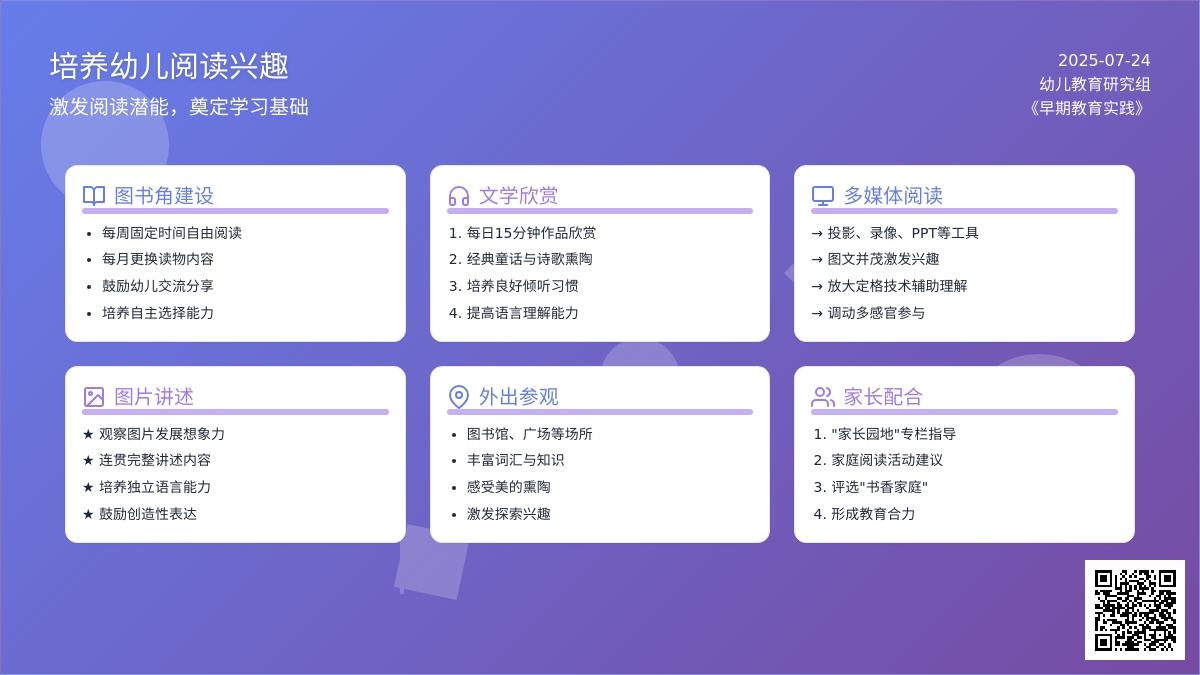 培养幼儿阅读兴趣
激发阅读潜能，奠定学习基础

2025-07-24
幼儿教育研究组
《早期教育实践》

图书角建设
• 每周固定时间自由阅读
• 每月更换读物内容
• 鼓励幼儿交流分享
• 培养自主选择能力

文学欣赏
1. 每日15分钟作品欣赏
2. 经典童话与诗歌熏陶
3. 培养良好倾听习惯
4. 提高语言理解能力

多媒体阅读
→ 投影、录像、PPT等工具
→ 图文并茂激发兴趣
→ 放大定格技术辅助理解
→ 调动多感官参与

图片讲述
★ 观察图片发展想象力
★ 连贯完整讲述内容
★ 培养独立语言能力
★ 鼓励创造性表达

外出参观
• 图书馆、广场等场所
• 丰富词汇与知识
• 感受美的熏陶
• 激发探索兴趣

家长配合
1. "家长园地"专栏指导
2. 家庭阅读活动建议
3. 评选"书香家庭"
4. 形成教育合力